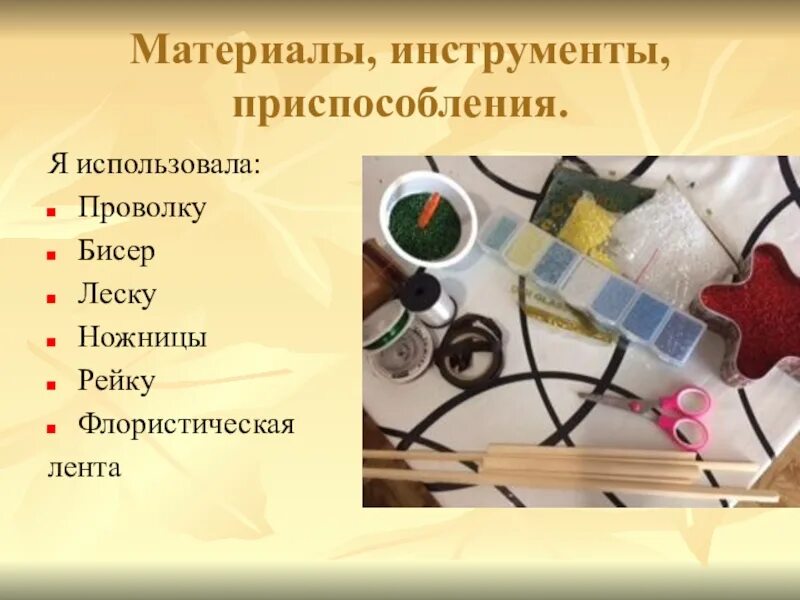 Материалы, инструменты, приспособления.

Я использовала:
- Проволку
- Бисер
- Леску
- Ножницы
- Рейку
- Флористическая лента